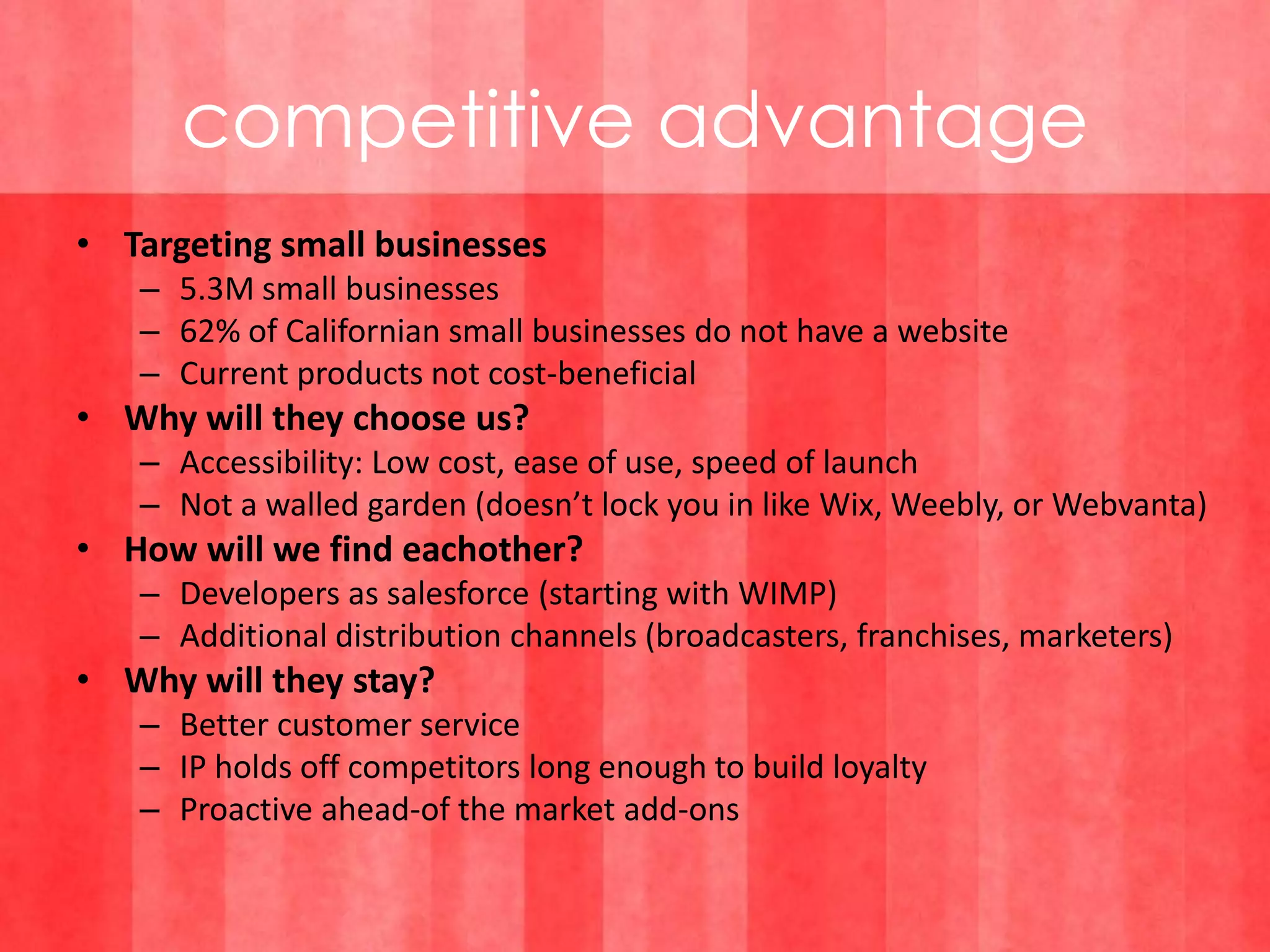 competitive advantage

• Targeting small businesses
  – 5.3M small businesses
  – 62% of Californian small businesses do not have a website
  – Current products not cost-beneficial
• Why will they choose us?
  – Accessibility: Low cost, ease of use, speed of launch
  – Not a walled garden (doesn't lock you in like Wix, Weebly, or Webvanta)
• How will we find eachother?
  – Developers as salesforce (starting with WIMP)
  – Additional distribution channels (broadcasters, franchises, marketers)
• Why will they stay?
  – Better customer service
  – IP holds off competitors long enough to build loyalty
  – Proactive ahead-of the market add-ons